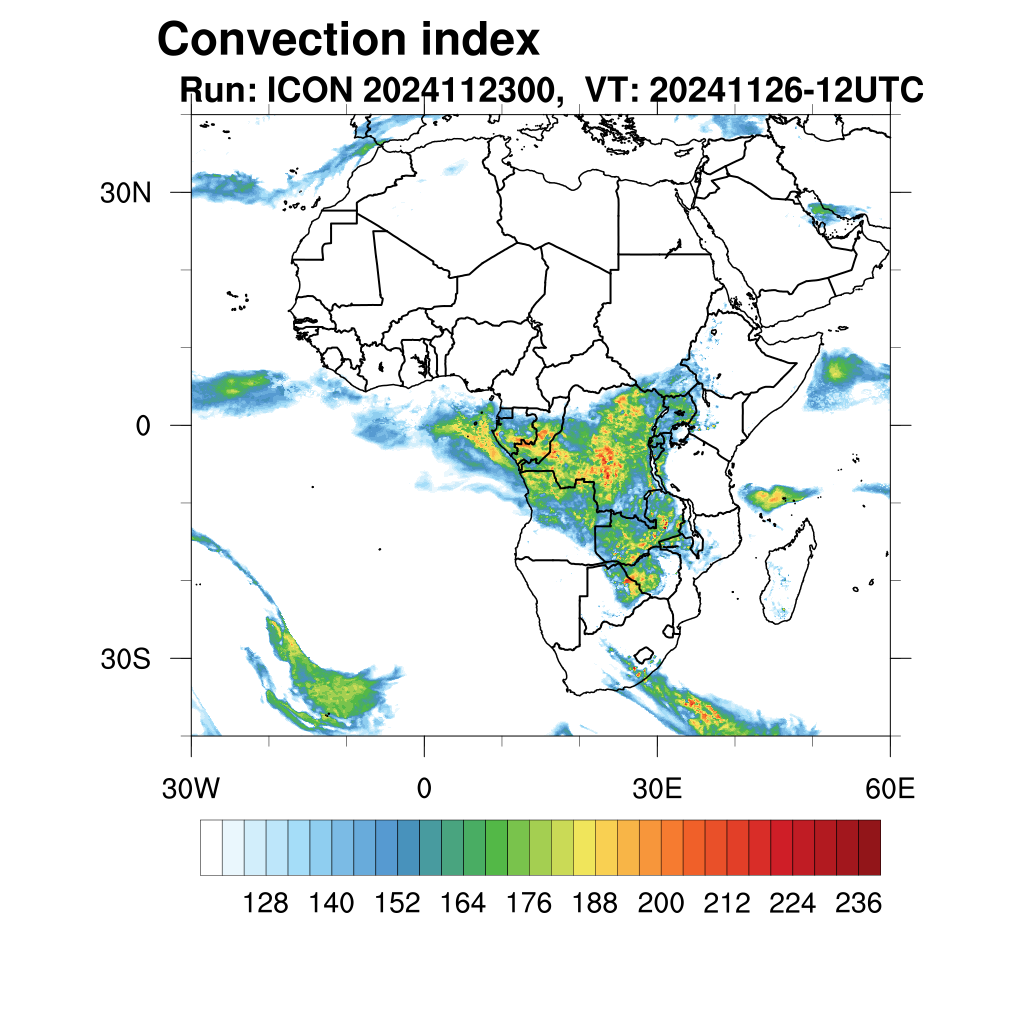 Convection index
Run: ICON 2024112300, VT: 20241126-12UTC

30N
0
30S

30W
0
30E
60E

128 140 152 164 176 188 200 212 224 236